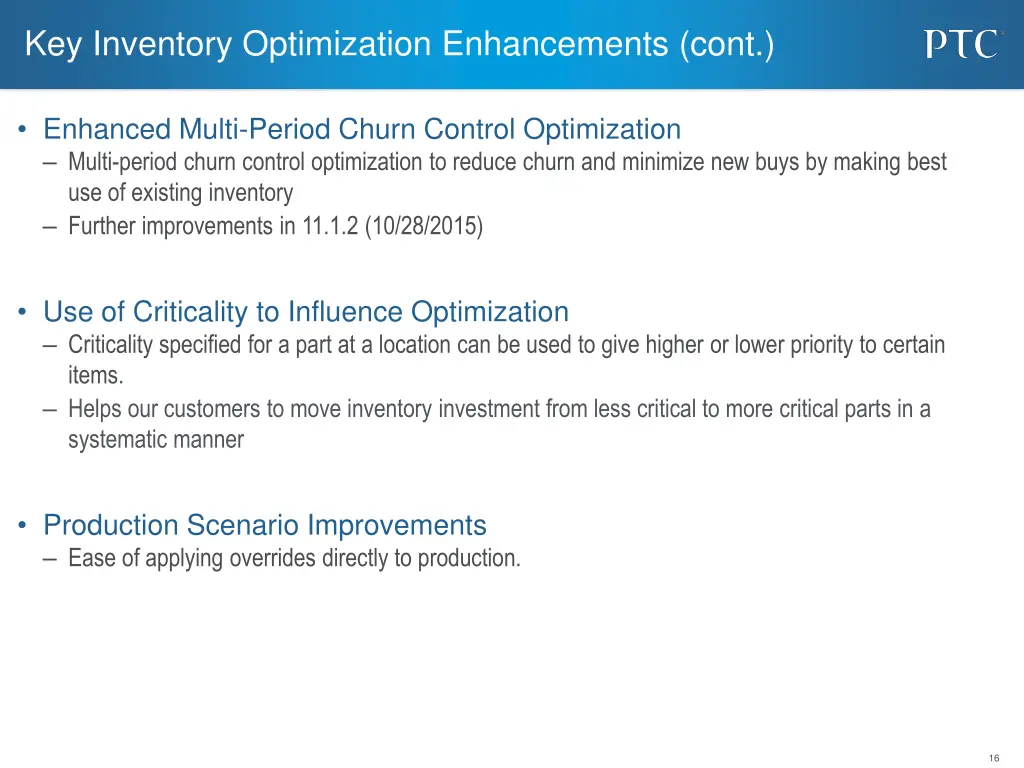 Key Inventory Optimization Enhancements (cont.)

PTC

• Enhanced Multi-Period Churn Control Optimization
– Multi-period churn control optimization to reduce churn and minimize new buys by making best use of existing inventory
– Further improvements in 11.1.2 (10/28/2015)

• Use of Criticality to Influence Optimization
– Criticality specified for a part at a location can be used to give higher or lower priority to certain items.
– Helps our customers to move inventory investment from less critical to more critical parts in a systematic manner

• Production Scenario Improvements
– Ease of applying overrides directly to production.

16